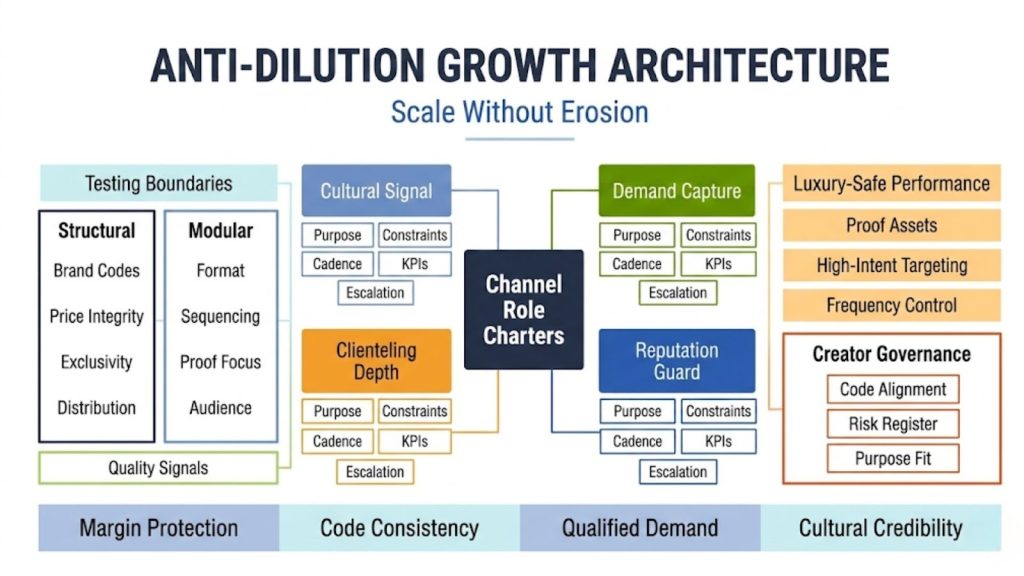 ANTI-DILUTION GROWTH ARCHITECTURE

Scale Without Erosion

Testing Boundaries

Structural
Brand Codes
Price Integrity
Exclusivity
Distribution

Modular
Format
Sequencing
Proof Focus
Audience

Quality Signals

Cultural Signal
Purpose
Constraints
Cadence
KPIs
Escalation

Clienteling Depth
Purpose
Constraints
Cadence
KPIs
Escalation

Channel Role Charters

Demand Capture
Purpose
Constraints
Cadence
KPIs
Escalation

Reputation Guard
Purpose
Constraints
Cadence
KPIs
Escalation

Luxury-Safe Performance
Proof Assets
High-Intent Targeting
Frequency Control

Creator Governance
Code Alignment
Risk Register
Purpose Fit

Margin Protection
Code Consistency
Qualified Demand
Cultural Credibility